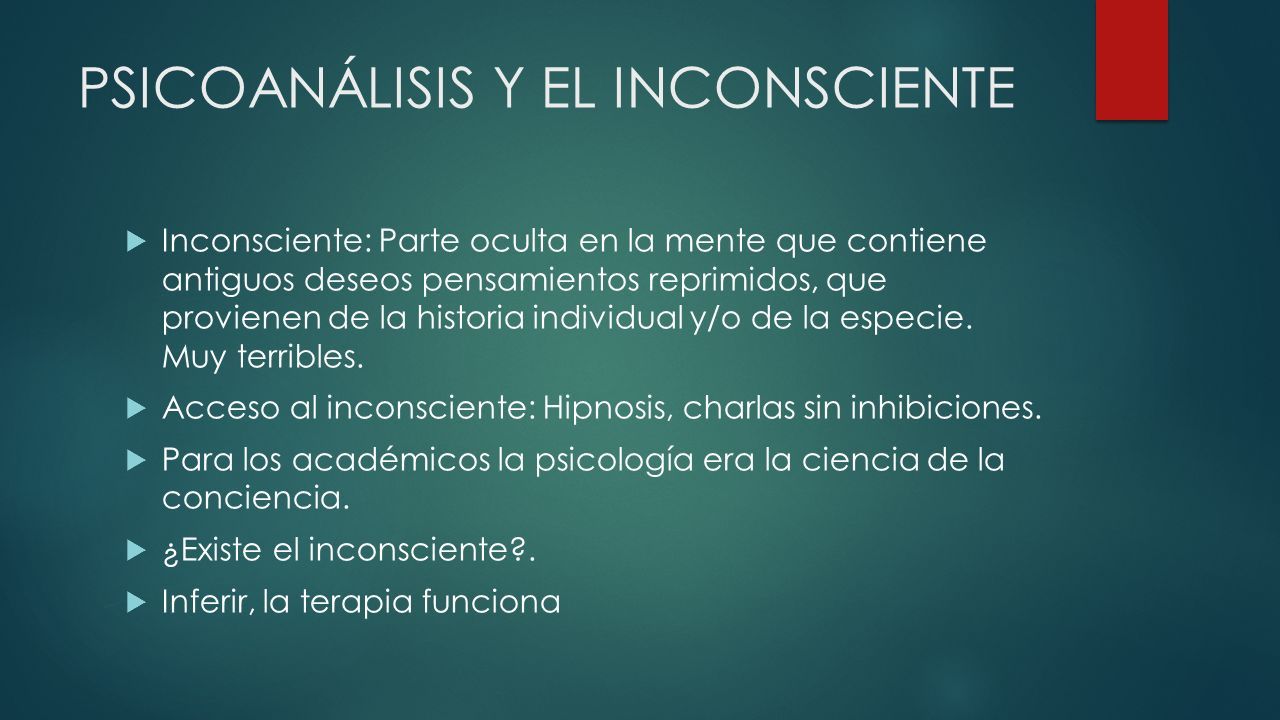 PSICOANÁLISIS Y EL INCONSCIENTE

Inconsciente: Parte oculta en la mente que contiene antiguos deseos pensamientos reprimidos, que provienen de la historia individual y/o de la especie. Muy terribles.

Acceso al inconsciente: Hipnosis, charlas sin inhibiciones.

Para los académicos la psicología era la ciencia de la conciencia.

¿Existe el inconsciente?.

Inferir, la terapia funciona